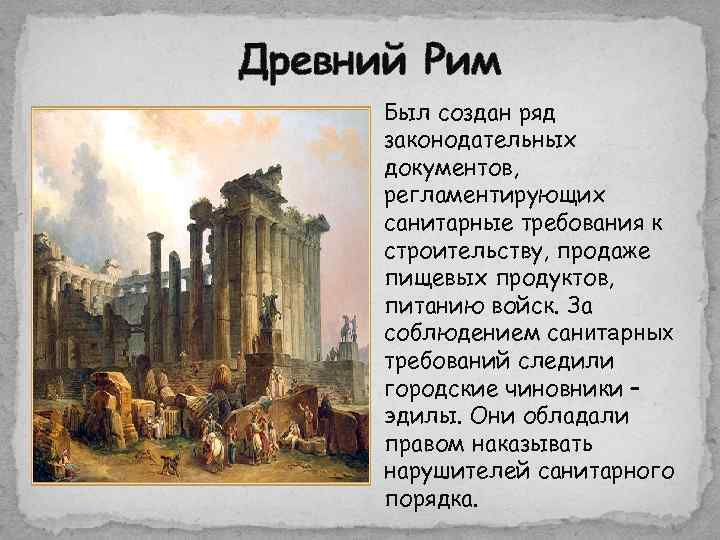 Древний Рим

Был создан ряд законодательных документов, регламентирующих санитарные требования к строительству, продаже пищевых продуктов, питанию войск. За соблюдением санитарных требований следили городские чиновники – эдилы. Они обладали правом наказывать нарушителей санитарного порядка.